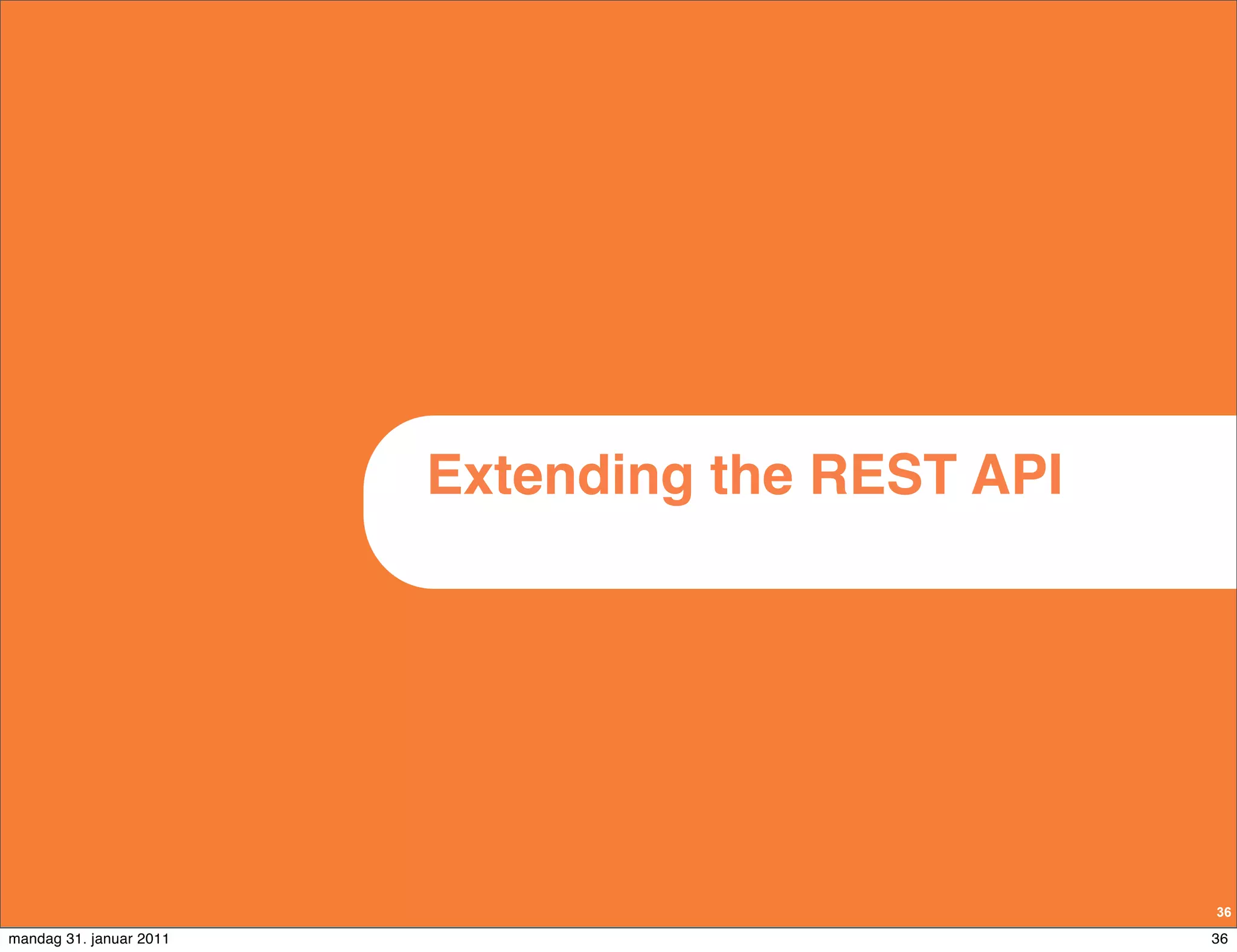 Extending the REST API

36

mandag 31. januar 2011

36